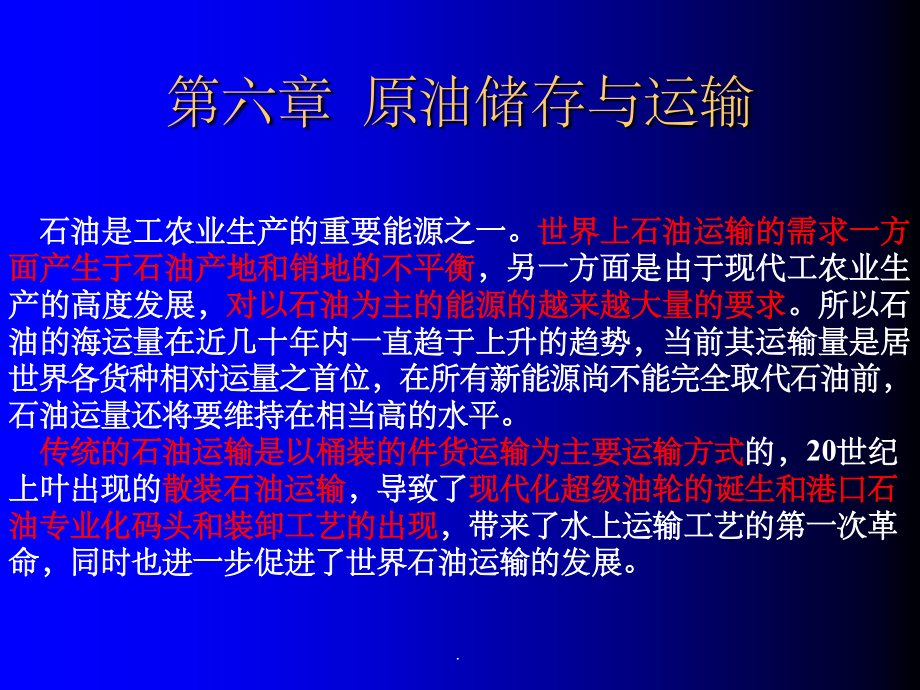 第六章 原油储存与运输

石油是工农业生产的重要能源之一。世界上石油运输的需求一方面产生于石油产地和销地的不平衡，另一方面是由于现代工农业生产的高度发展，对以石油为主的能源的越来越大量的要求。所以石油的海运量在近几十年内一直趋于上升的趋势，当前其运输量是居世界各货种相对运量之首位，在所有新能源尚不能完全取代石油前，石油运量还将要维持在相当高的水平。

传统的石油运输是以桶装的件货运输为主要运输方式的，20世纪上叶出现的散装石油运输，导致了现代化超级油轮的诞生和港口石油专业化码头和装卸工艺的出现，带来了水上运输工艺的第一次革命，同时也进一步促进了世界石油运输的发展。

.